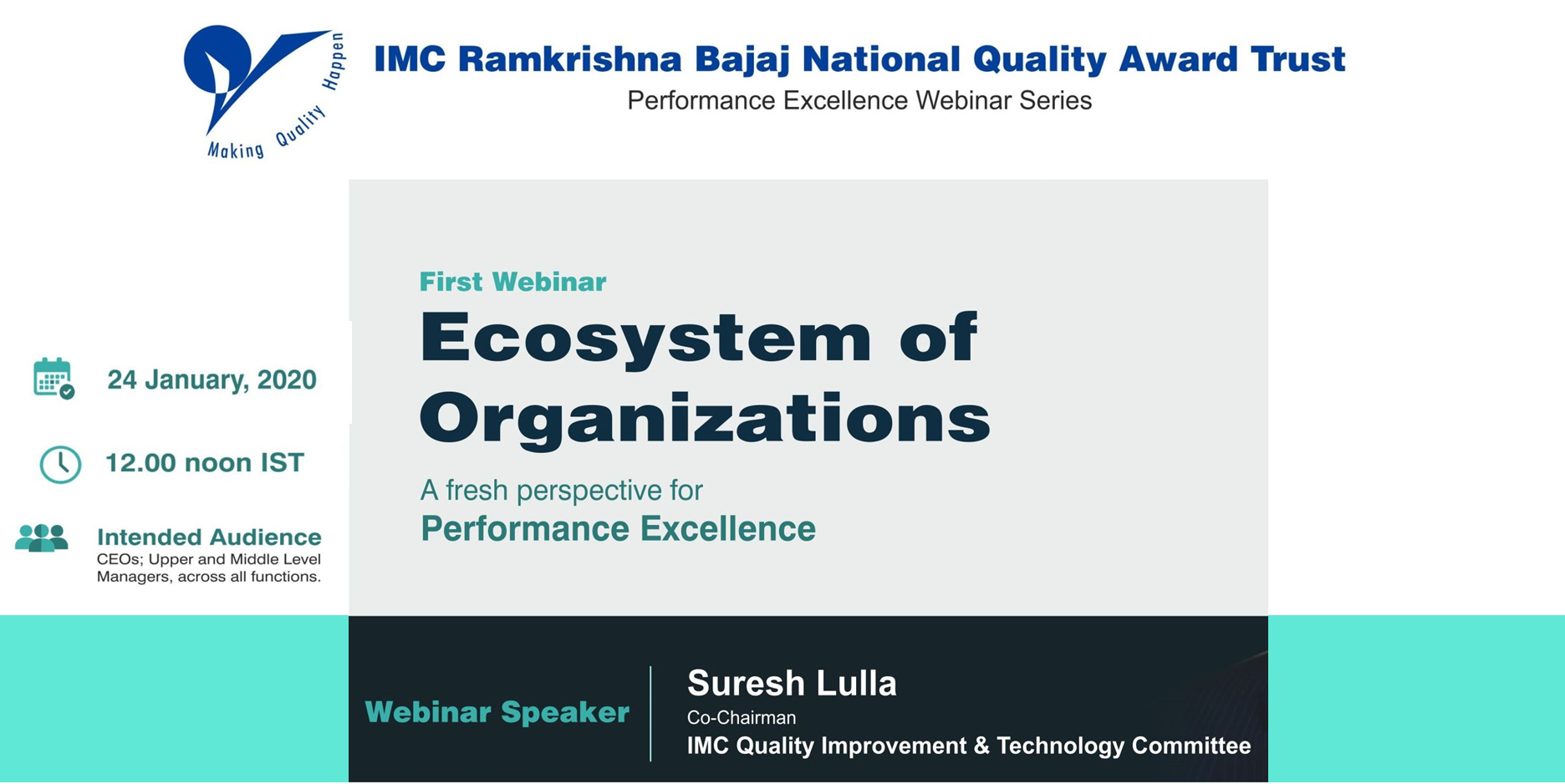 Making Quality Happen

IMC Ramkrishna Bajaj National Quality Award Trust

Performance Excellence Webinar Series

24 January, 2020

12.00 noon IST

Intended Audience
CEOs; Upper and Middle Level Managers, across all functions.

First Webinar

Ecosystem of Organizations

A fresh perspective for
Performance Excellence

Webinar Speaker

Suresh Lulla
Co-Chairman
IMC Quality Improvement & Technology Committee